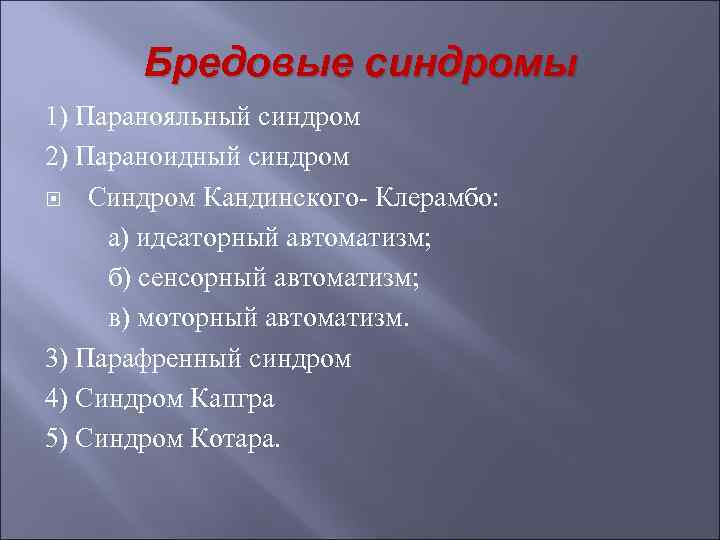 Бредовые синдромы

1) Паранояльный синдром

2) Параноидный синдром

Синдром Кандинского- Клерамбо:

а) идеаторный автоматизм;

б) сенсорный автоматизм;

в) моторный автоматизм.

3) Парафренный синдром

4) Синдром Капгра

5) Синдром Котара.